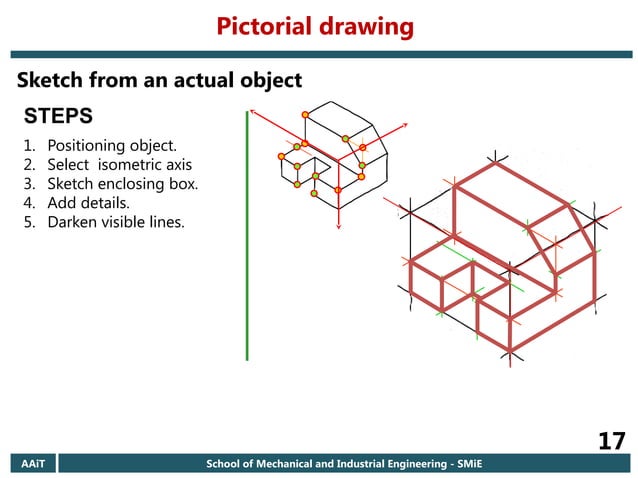 Pictorial drawing

Sketch from an actual object

STEPS

1. Positioning object.
2. Select isometric axis
3. Sketch enclosing box.
4. Add details.
5. Darken visible lines.

17

AAiT

School of Mechanical and Industrial Engineering - SMiE